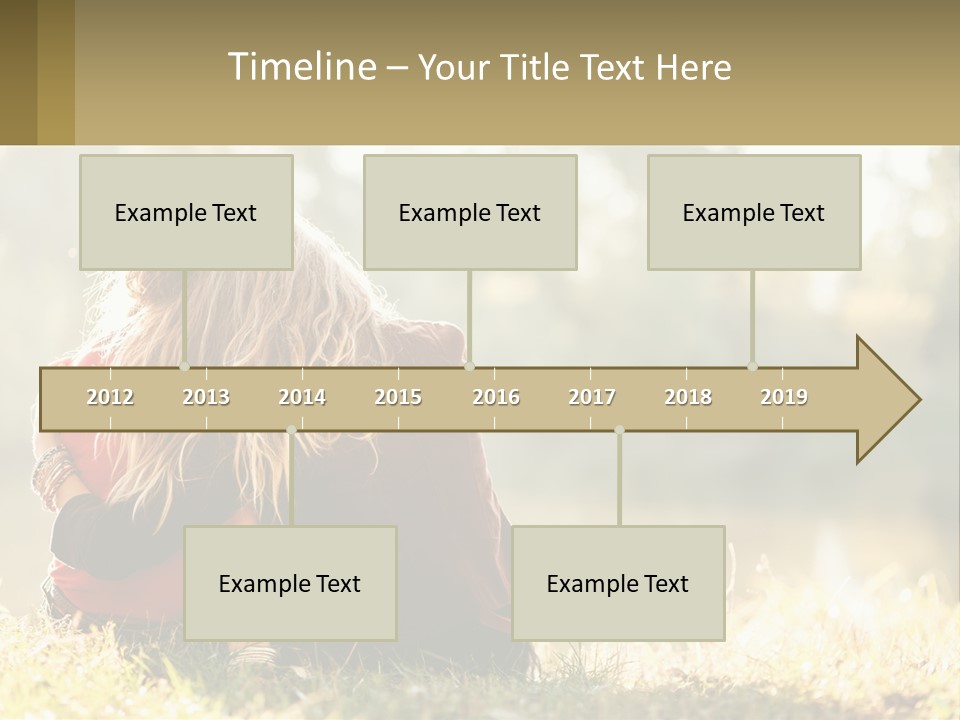 Timeline – Your Title Text Here

Example Text

Example Text

Example Text

2012 2013 2014 2015 2016 2017 2018 2019

Example Text

Example Text